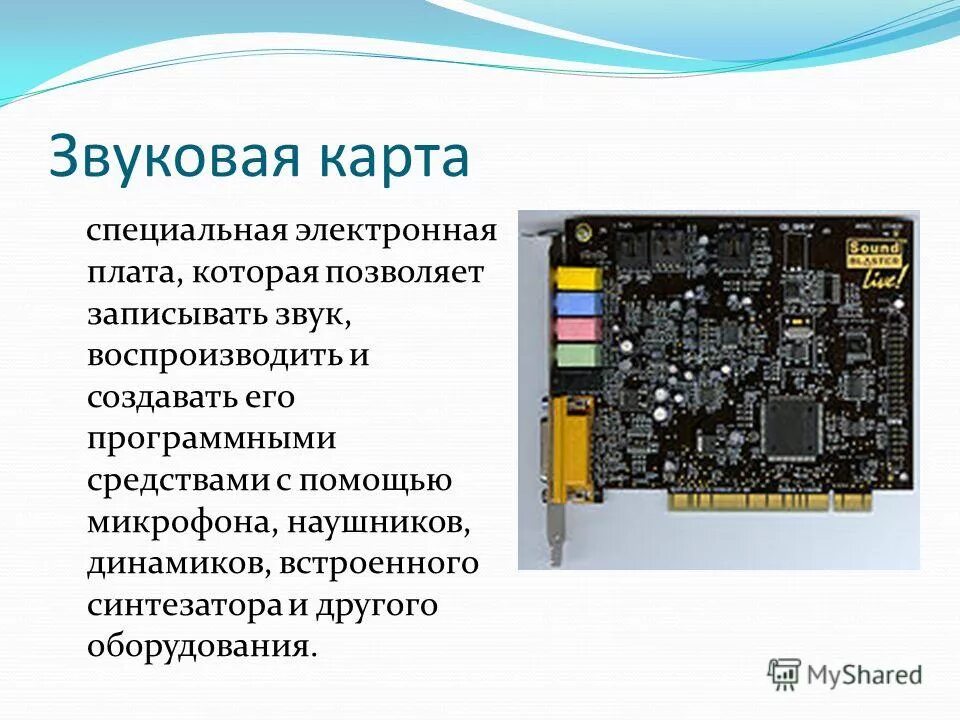 Звуковая карта

специальная электронная плата, которая позволяет записывать звук, воспроизводить и создавать его программными средствами с помощью микрофона, наушников, динамиков, встроенного синтезатора и другого оборудования.

Sound BLASTER Live!

MyShared